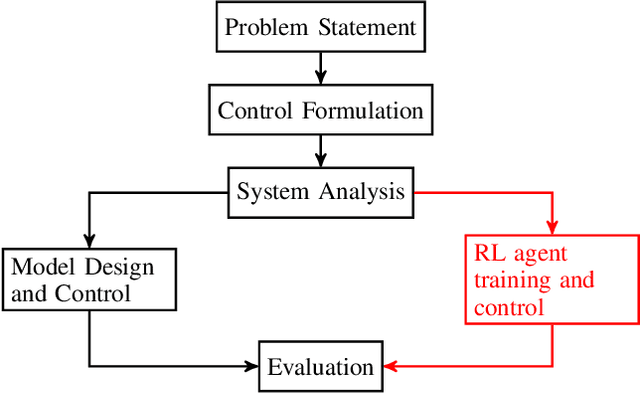 Problem Statement

Control Formulation

System Analysis

Model Design and Control

RL agent training and control

Evaluation